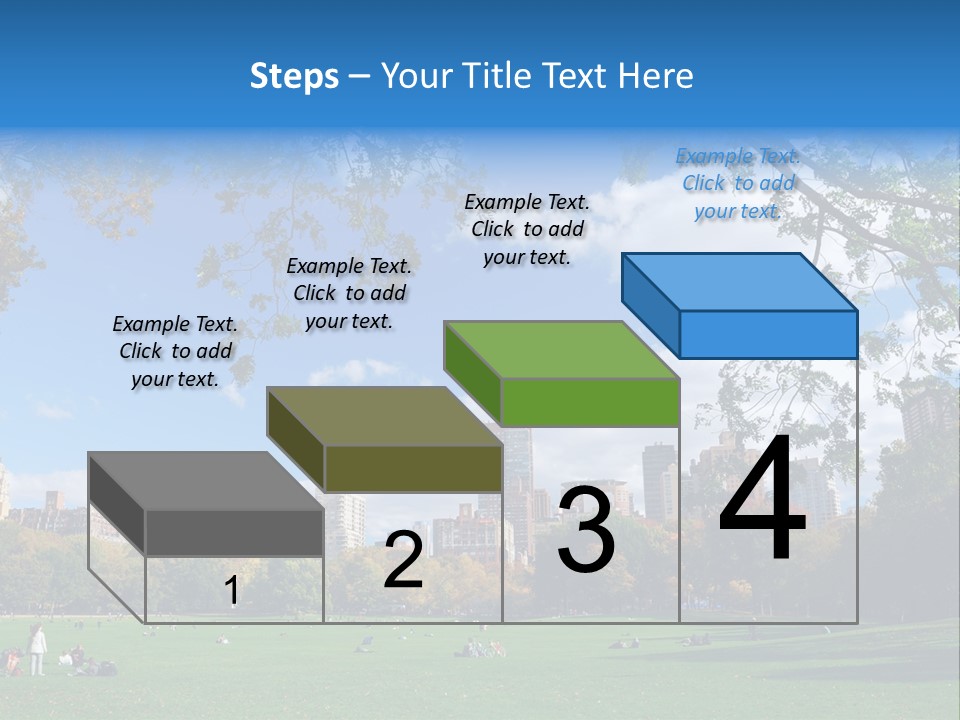 Steps – Your Title Text Here

Example Text. Click to add your text.

Example Text. Click to add your text.

Example Text. Click to add your text.

Example Text. Click to add your text.

1

2

3

4